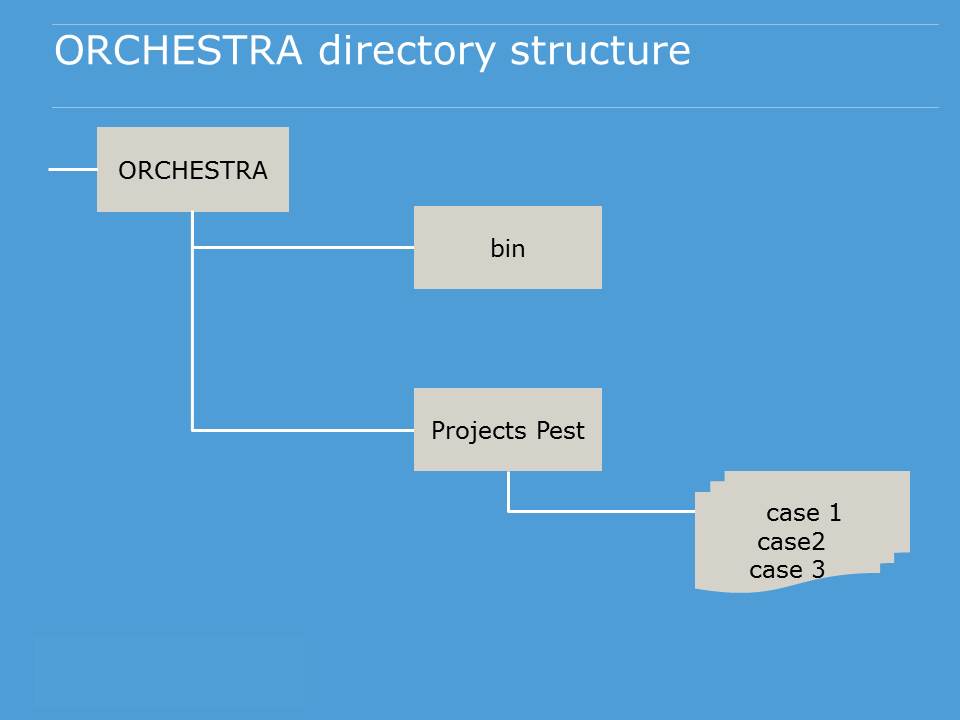 ORCHESTRA directory structure

ORCHESTRA

bin

Projects Pest

case 1
case2
case 3